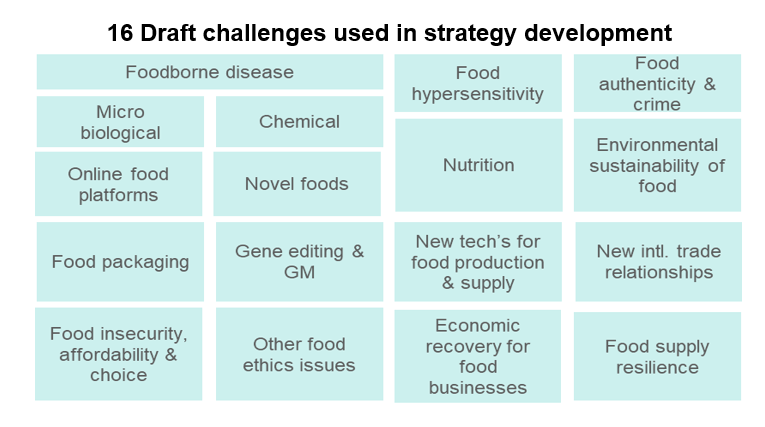 16 Draft challenges used in strategy development

Foodborne disease

Micro biological

Chemical

Online food platforms

Novel foods

Food packaging

Gene editing & GM

Food insecurity, affordability & choice

Other food ethics issues

Food hypersensitivity

Nutrition

New tech's for food production & supply

Economic recovery for food businesses

Food authenticity & crime

Environmental sustainability of food

New intl. trade relationships

Food supply resilience